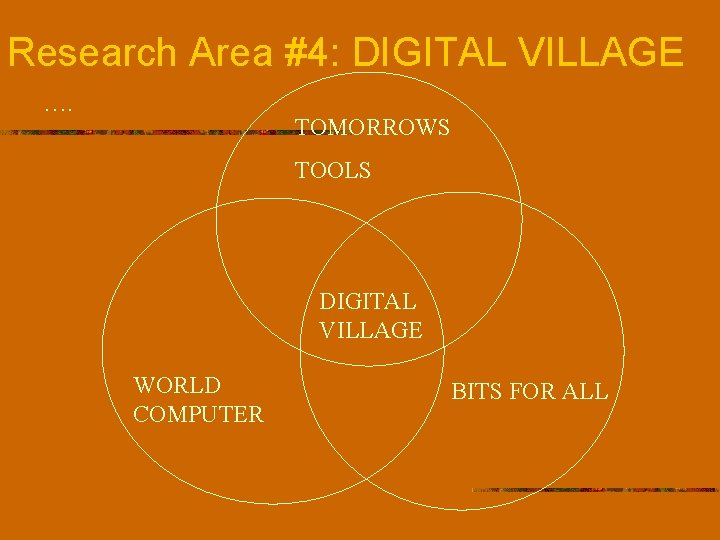 Research Area #4: DIGITAL VILLAGE

....

TOMORROWS

TOOLS

DIGITAL
VILLAGE

WORLD
COMPUTER

BITS FOR ALL